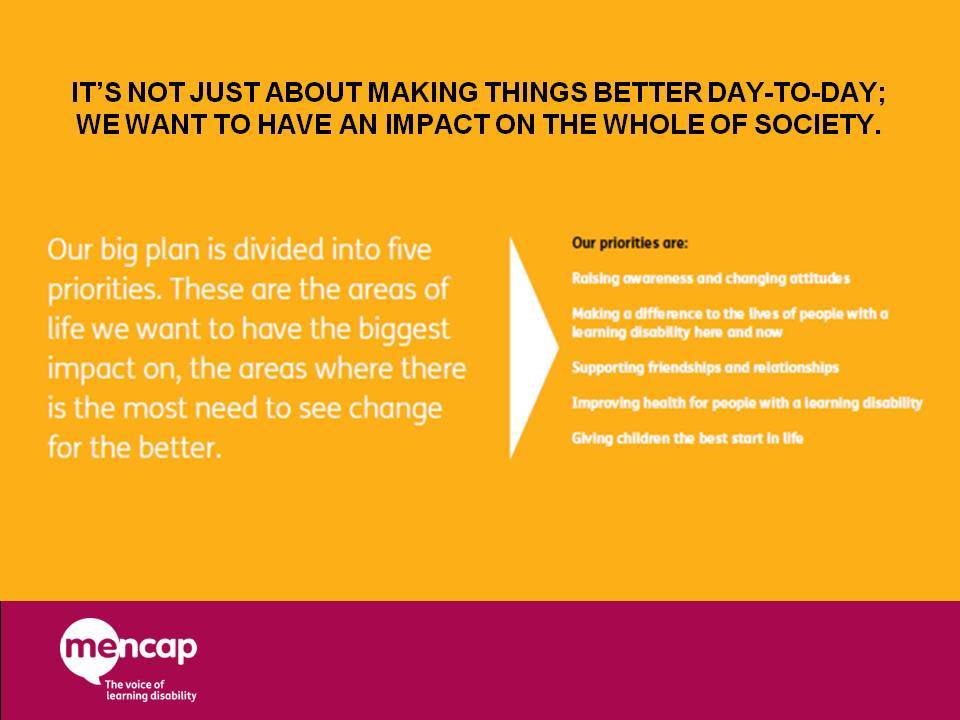 IT'S NOT JUST ABOUT MAKING THINGS BETTER DAY-TO-DAY; WE WANT TO HAVE AN IMPACT ON THE WHOLE OF SOCIETY.

Our big plan is divided into five priorities. These are the areas of life we want to have the biggest impact on, the areas where there is the most need to see change for the better.

Our priorities are:

Raising awareness and changing attitudes

Making a difference to the lives of people with a learning disability here and now

Supporting friendships and relationships

Improving health for people with a learning disability

Giving children the best start in life

mencap
The voice of learning disability